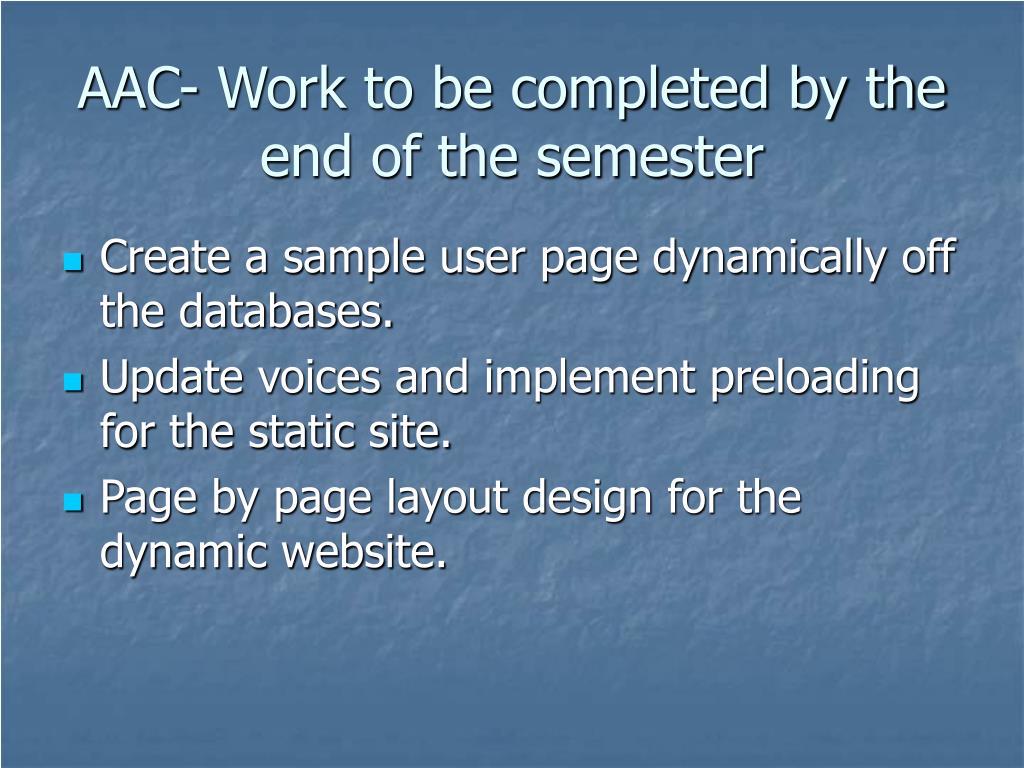 AAC- Work to be completed by the end of the semester

Create a sample user page dynamically off the databases.

Update voices and implement preloading for the static site.

Page by page layout design for the dynamic website.